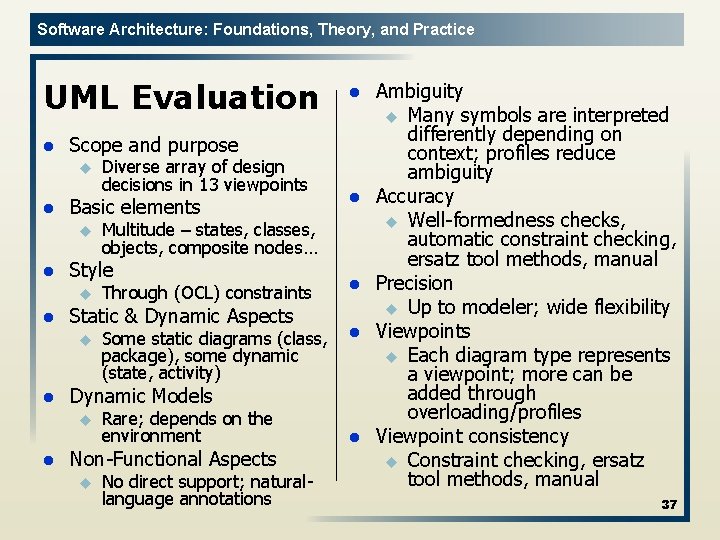 Software Architecture: Foundations, Theory, and Practice

UML Evaluation

- Scope and purpose
  - Diverse array of design decisions in 13 viewpoints
- Basic elements
  - Multitude – states, classes, objects, composite nodes…
- Style
  - Through (OCL) constraints
- Static & Dynamic Aspects
  - Some static diagrams (class, package), some dynamic (state, activity)
- Dynamic Models
  - Rare; depends on the environment
- Non-Functional Aspects
  - No direct support; natural-language annotations

- Ambiguity
  - Many symbols are interpreted differently depending on context; profiles reduce ambiguity
- Accuracy
  - Well-formedness checks, automatic constraint checking, ersatz tool methods, manual
- Precision
  - Up to modeler; wide flexibility
- Viewpoints
  - Each diagram type represents a viewpoint; more can be added through overloading/profiles
- Viewpoint consistency
  - Constraint checking, ersatz tool methods, manual

37